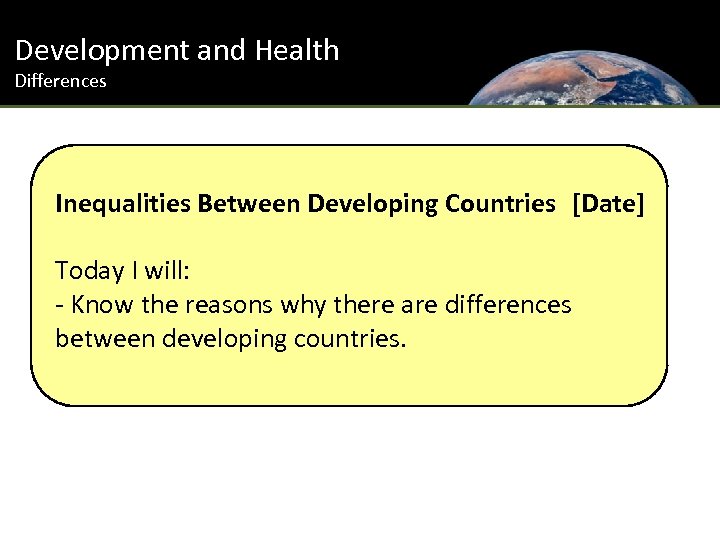 Development and Health
Differences

Inequalities Between Developing Countries [Date]

Today I will:
- Know the reasons why there are differences between developing countries.